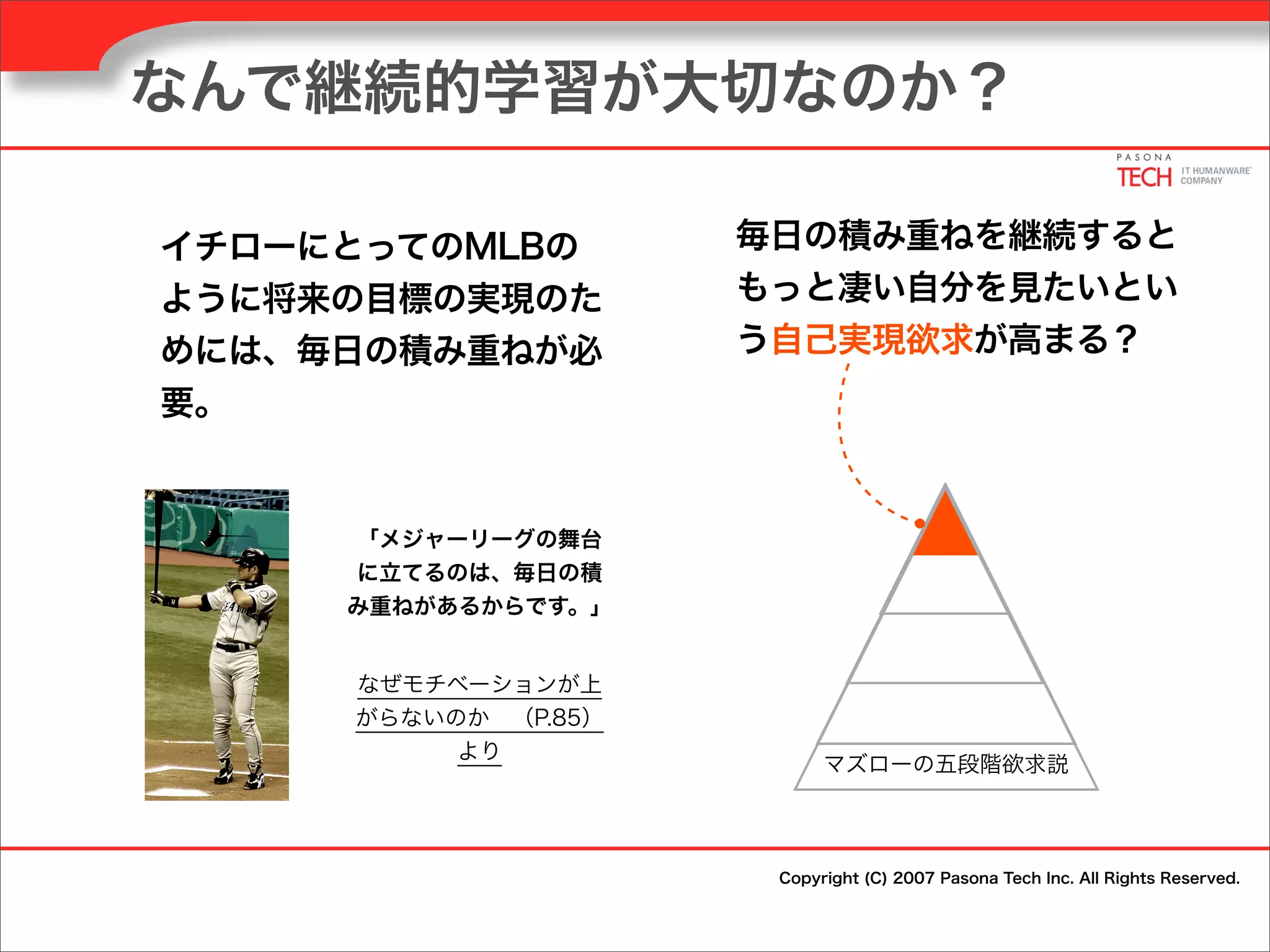 なんで継続的学習が大切なのか？

PASONA TECH IT HUMANWARE COMPANY

イチローにとってのMLBのように将来の目標の実現のためには、毎日の積み重ねが必要。

「メジャーリーグの舞台に立てるのは、毎日の積み重ねがあるからです。」

なぜモチベーションが上がらないのか　(P.85)より

毎日の積み重ねを継続するともっと凄い自分を見たいという自己実現欲求が高まる？

マズローの五段階欲求説

Copyright (C) 2007 Pasona Tech Inc. All Rights Reserved.